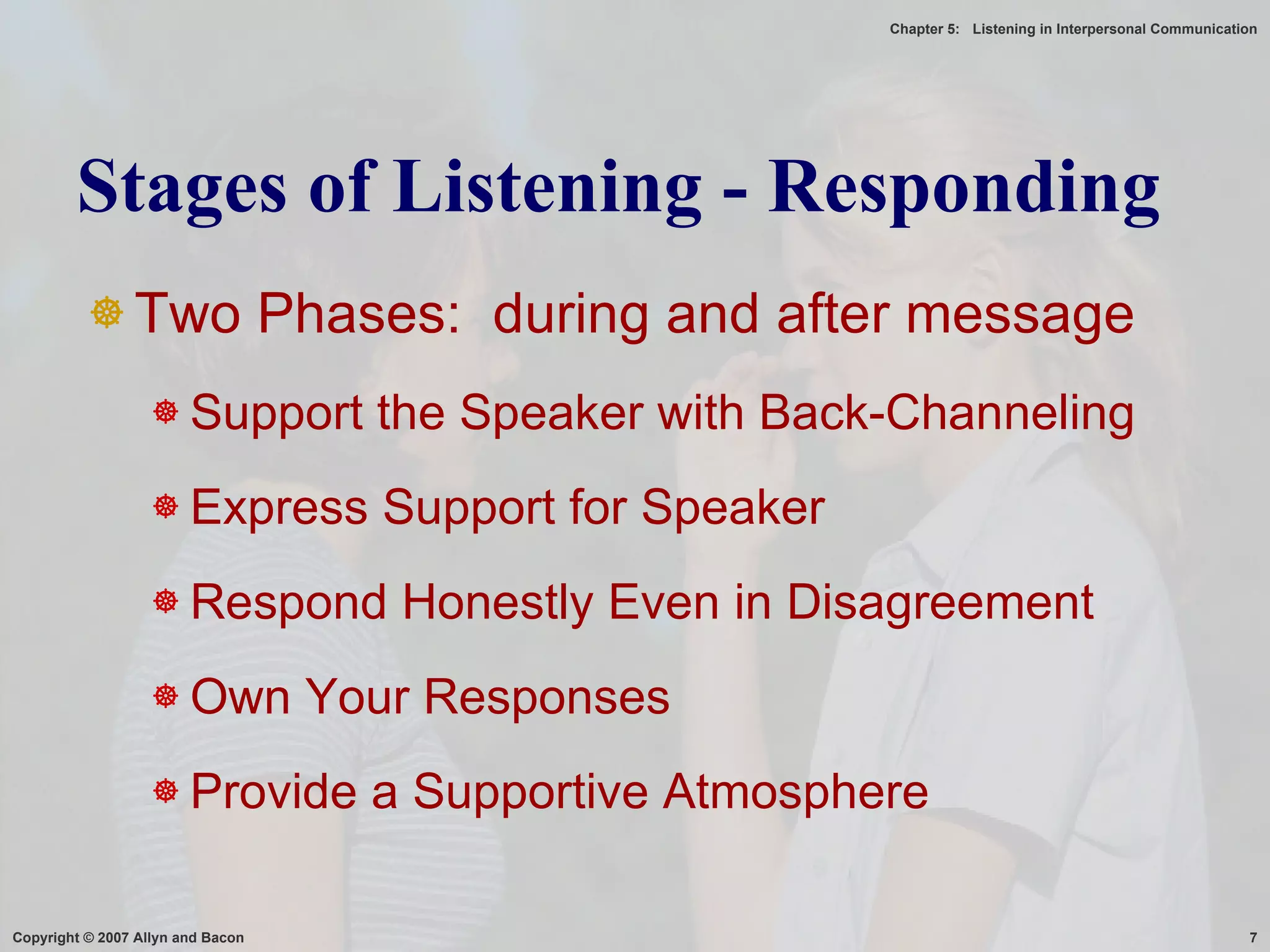 Chapter 5: Listening in Interpersonal Communication

Stages of Listening - Responding

Two Phases: during and after message

Support the Speaker with Back-Channeling

Express Support for Speaker

Respond Honestly Even in Disagreement

Own Your Responses

Provide a Supportive Atmosphere

Copyright © 2007 Allyn and Bacon

7